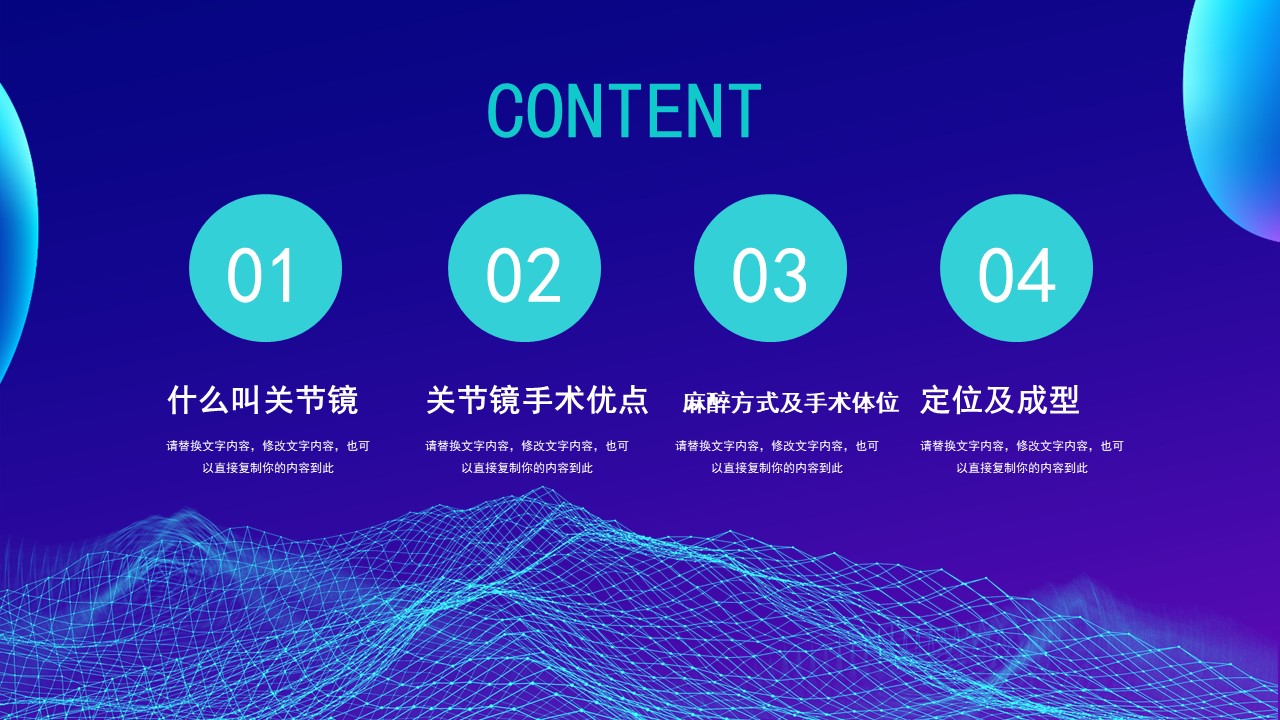 CONTENT

01

什么叫关节镜

请替换文字内容，修改文字内容，也可以直接复制你的内容到此

02

关节镜手术优点

请替换文字内容，修改文字内容，也可以直接复制你的内容到此

03

麻醉方式及手术体位

请替换文字内容，修改文字内容，也可以直接复制你的内容到此

04

定位及成型

请替换文字内容，修改文字内容，也可以直接复制你的内容到此